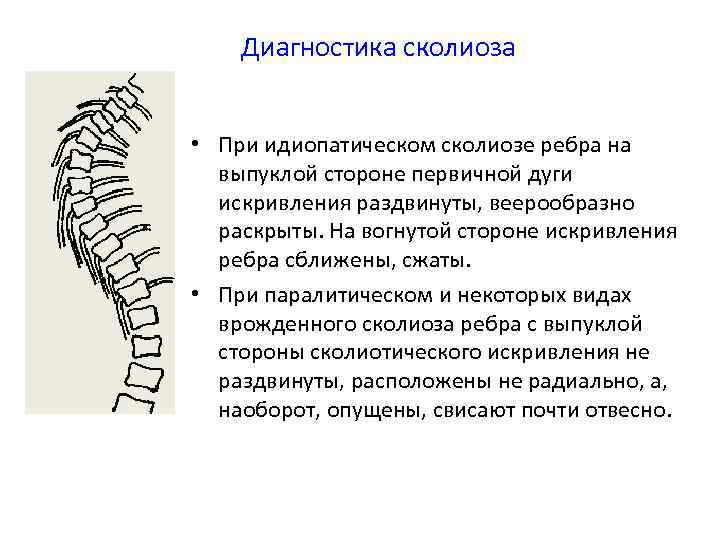 Диагностика сколиоза

• При идиопатическом сколиозе ребра на выпуклой стороне первичной дуги искривления раздвинуты, веерообразно раскрыты. На вогнутой стороне искривления ребра сближены, сжаты.

• При паралитическом и некоторых видах врожденного сколиоза ребра с выпуклой стороны сколиотического искривления не раздвинуты, расположены не радиально, а, наоборот, опущены, свисают почти отвесно.